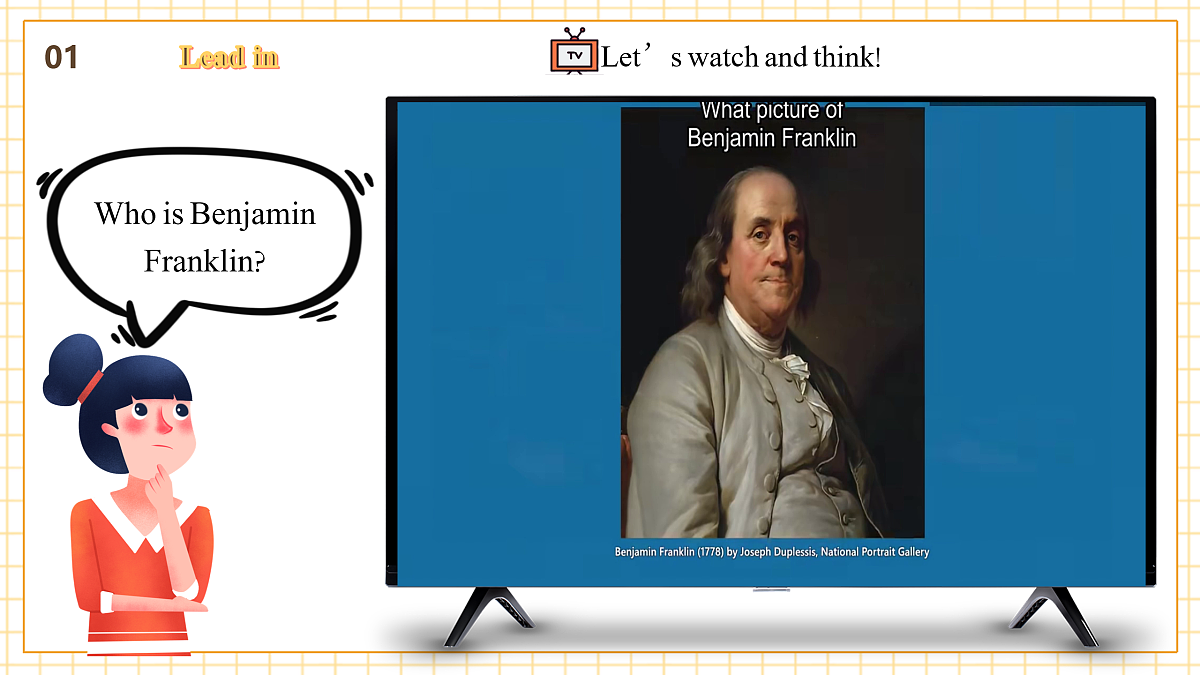 01

Lead in

TV Let’s watch and think!

Who is Benjamin Franklin?

What picture of Benjamin Franklin

Benjamin Franklin (1778) by Joseph Duplessis, National Portrait Gallery